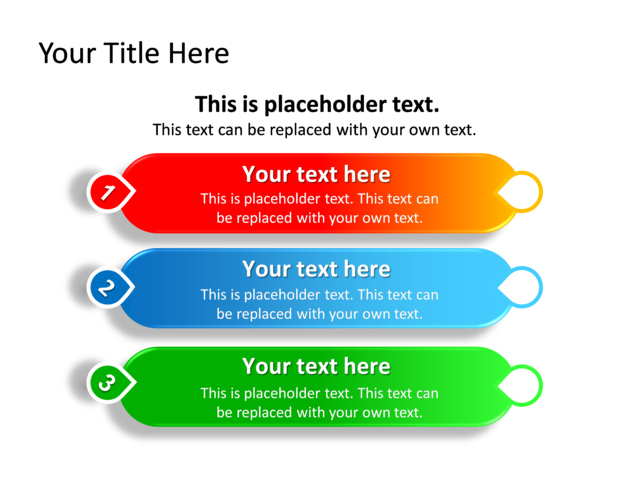 Your Title Here

This is placeholder text.
This text can be replaced with your own text.

1

Your text here
This is placeholder text. This text can be replaced with your own text.

2

Your text here
This is placeholder text. This text can be replaced with your own text.

3

Your text here
This is placeholder text. This text can be replaced with your own text.